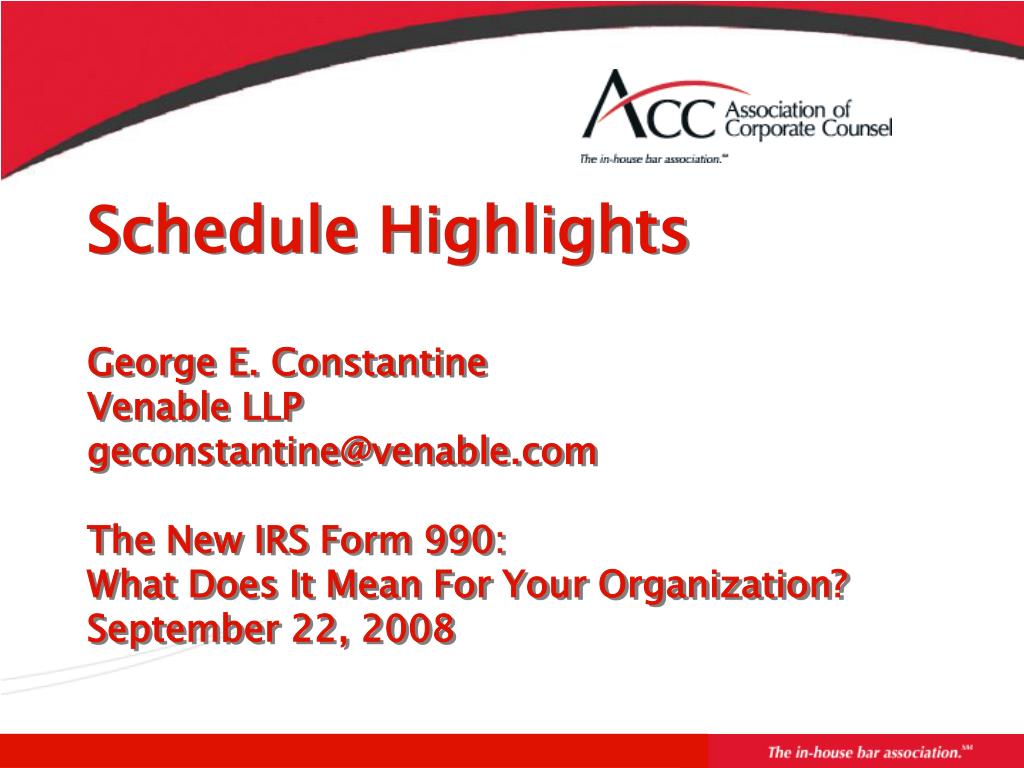 ACC Association of Corporate Counsel
The in-house bar association.℠

Schedule Highlights

George E. Constantine
Venable LLP
geconstantine@venable.com

The New IRS Form 990:
What Does It Mean For Your Organization?
September 22, 2008

The in-house bar association.℠